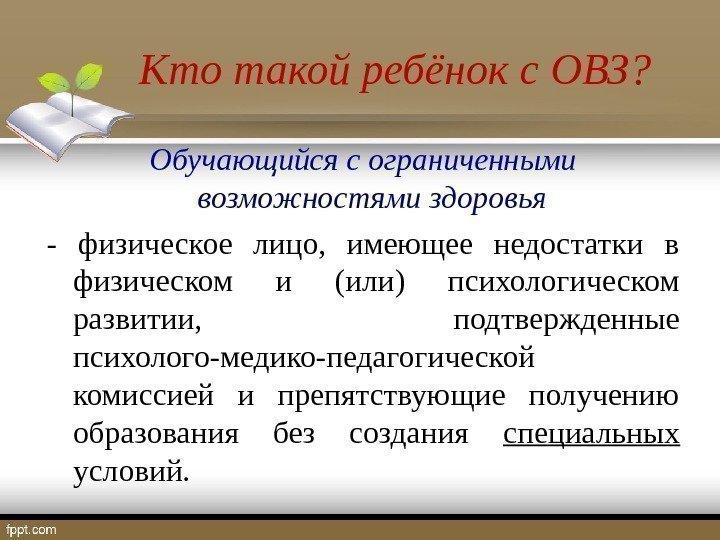 Кто такой ребёнок с ОВЗ?

Обучающийся с ограниченными возможностями здоровья

- физическое лицо, имеющее недостатки в физическом и (или) психологическом развитии, подтвержденные психолого-медико-педагогической комиссией и препятствующие получению образования без создания специальных условий.

fppt.com